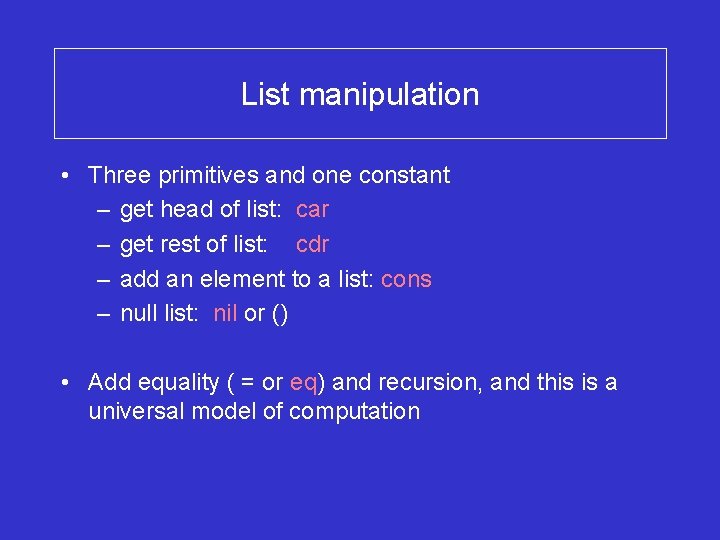 List manipulation

• Three primitives and one constant
– get head of list: car
– get rest of list: cdr
– add an element to a list: cons
– null list: nil or ()

• Add equality ( = or eq) and recursion, and this is a universal model of computation